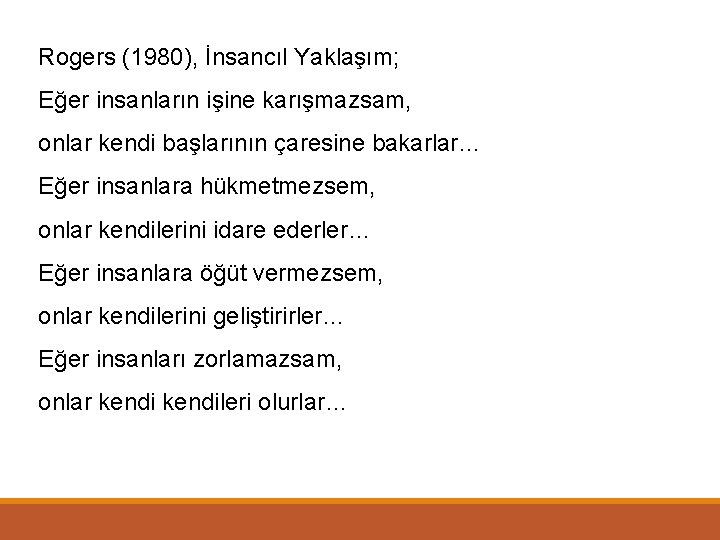 Rogers (1980), İnsancıl Yaklaşım;

Eğer insanların işine karışmazsam,

onlar kendi başlarının çaresine bakarlar…

Eğer insanlara hükmetmezsem,

onlar kendilerini idare ederler…

Eğer insanlara öğüt vermezsem,

onlar kendilerini geliştirirler…

Eğer insanları zorlamazsam,

onlar kendi kendileri olurlar…